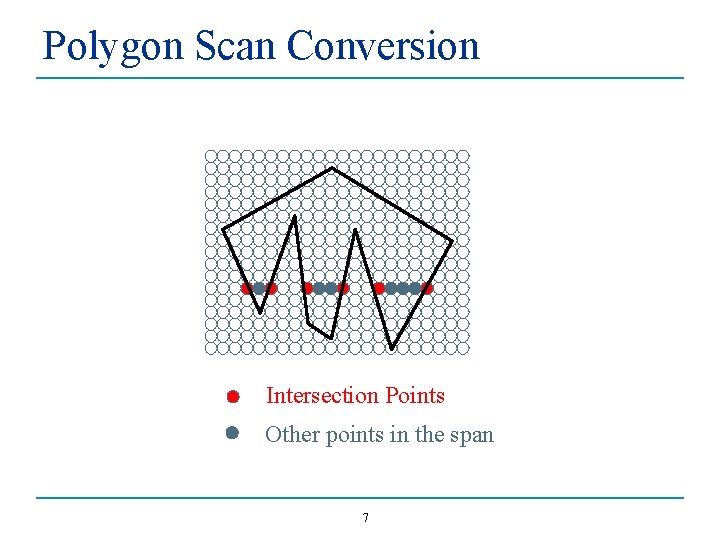 Polygon Scan Conversion

Intersection Points

Other points in the span

7